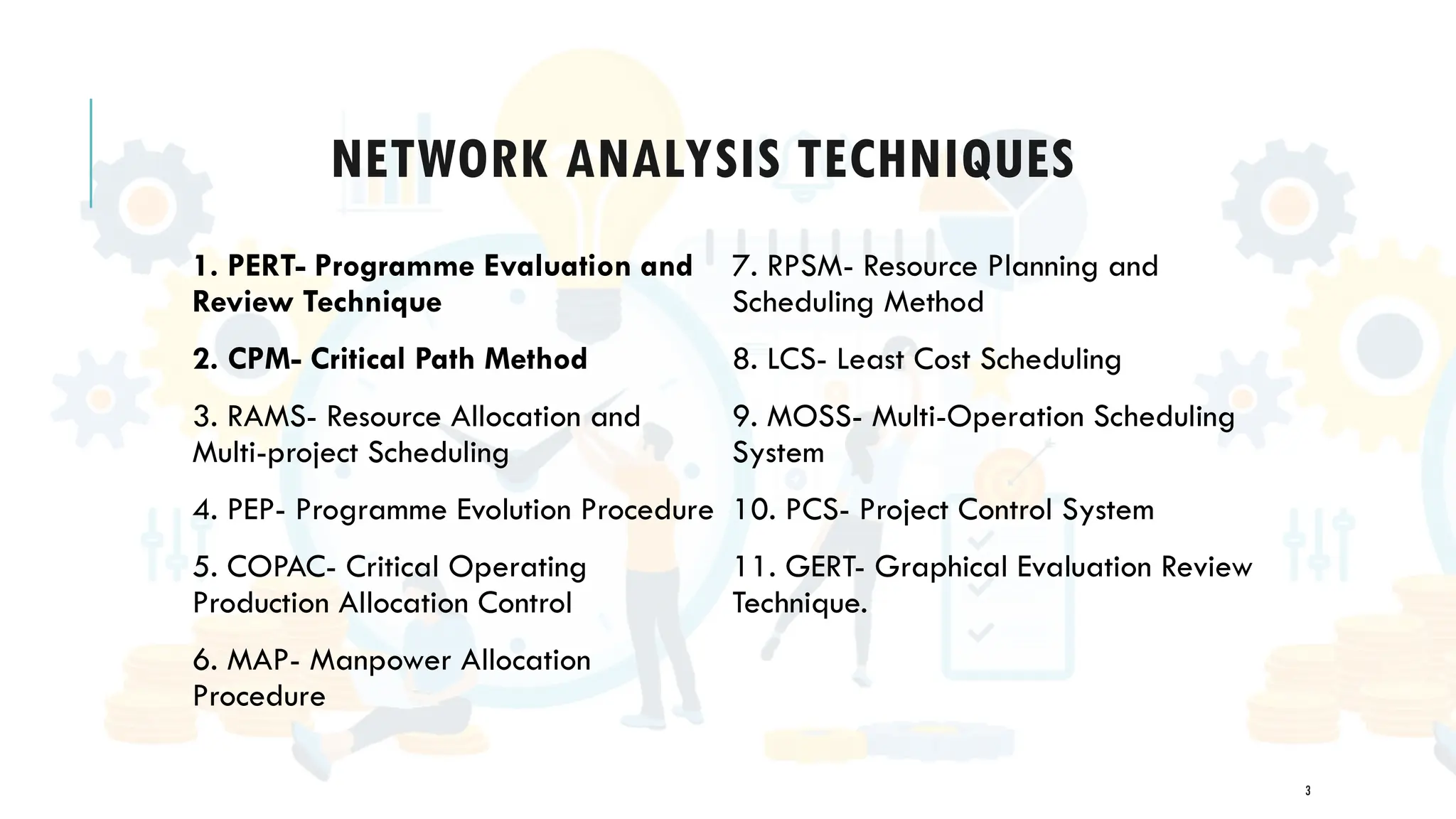 NETWORK ANALYSIS TECHNIQUES

1. PERT- Programme Evaluation and Review Technique

2. CPM- Critical Path Method

3. RAMS- Resource Allocation and Multi-project Scheduling

4. PEP- Programme Evolution Procedure

5. COPAC- Critical Operating Production Allocation Control

6. MAP- Manpower Allocation Procedure

7. RPSM- Resource Planning and Scheduling Method

8. LCS- Least Cost Scheduling

9. MOSS- Multi-Operation Scheduling System

10. PCS- Project Control System

11. GERT- Graphical Evaluation Review Technique.

3